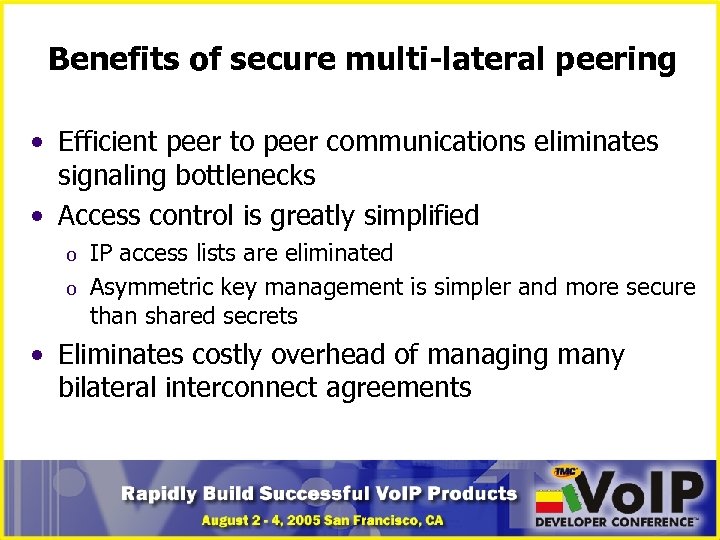 Benefits of secure multi-lateral peering

• Efficient peer to peer communications eliminates signaling bottlenecks
• Access control is greatly simplified
  o IP access lists are eliminated
  o Asymmetric key management is simpler and more secure than shared secrets
• Eliminates costly overhead of managing many bilateral interconnect agreements

Rapidly Build Successful VoIP Products
August 2 - 4, 2005 San Francisco, CA
TMC VoIP DEVELOPER CONFERENCE™